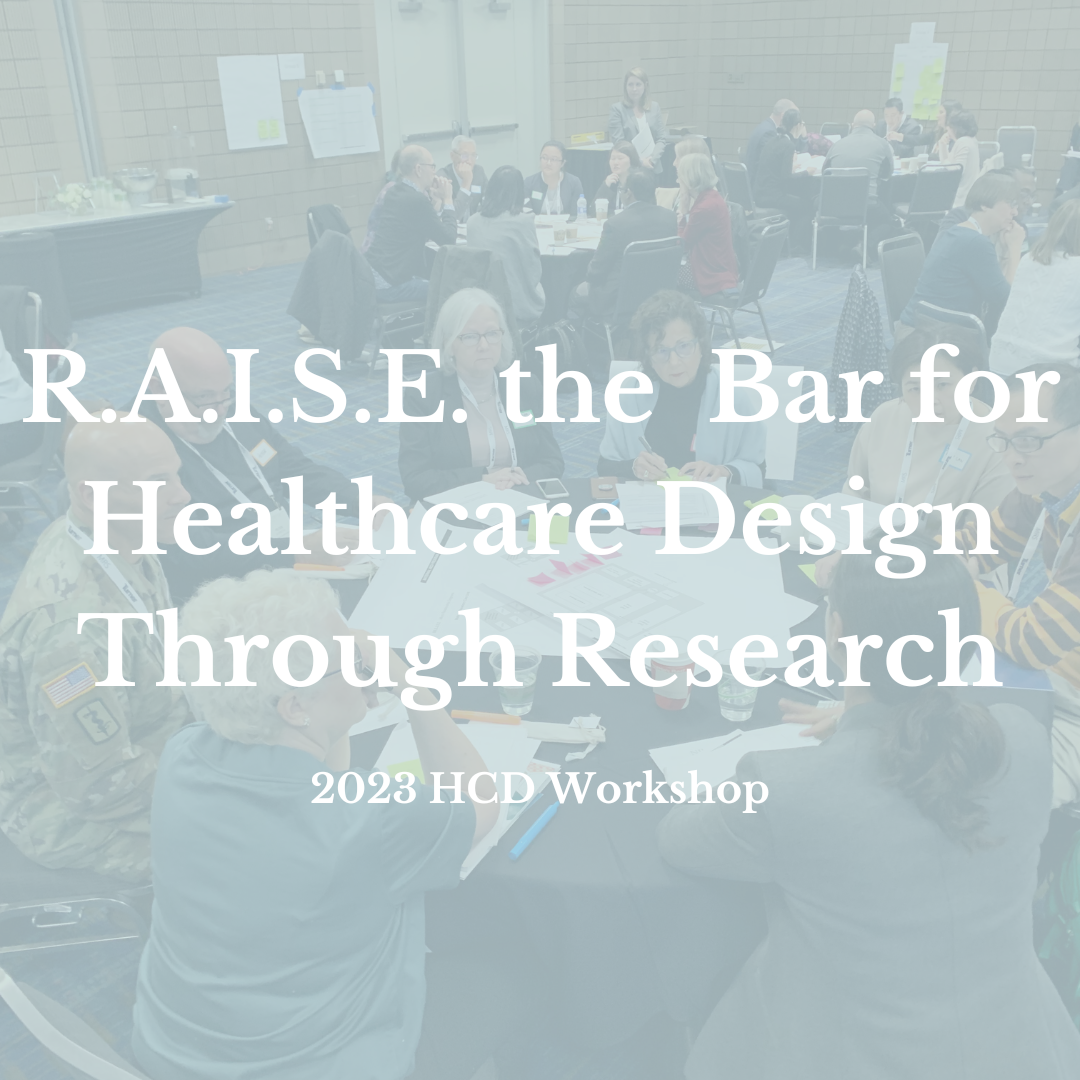 R.A.I.S.E. the Bar for Healthcare Design Through Research

2023 HCD Workshop